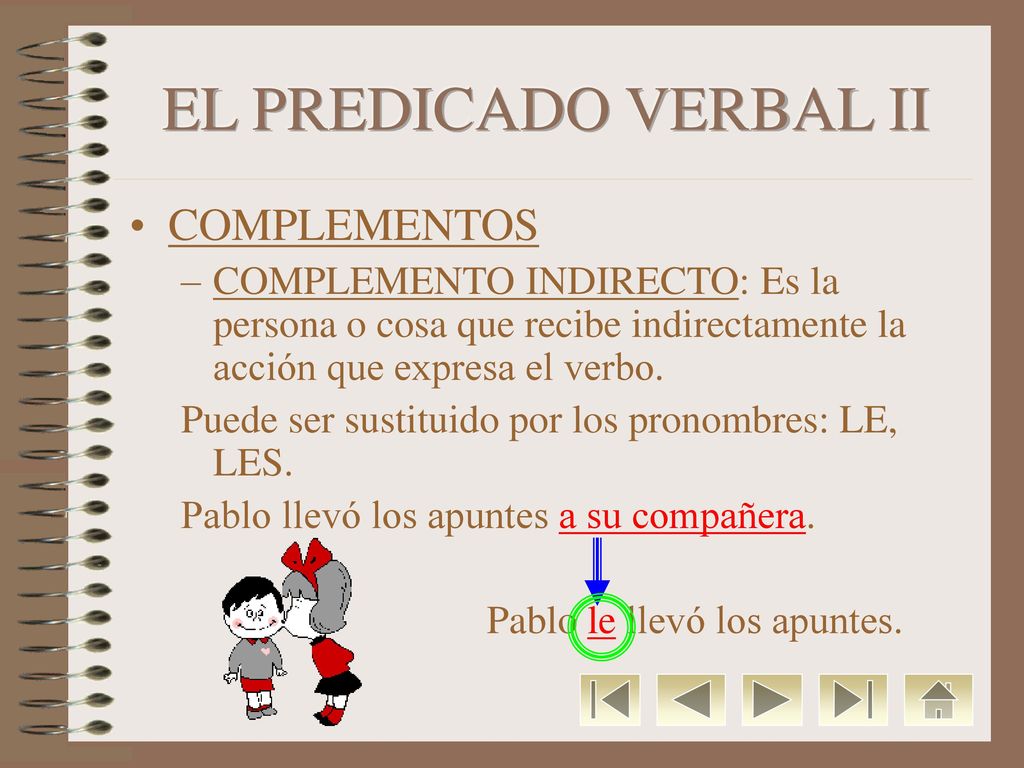 EL PREDICADO VERBAL II

• COMPLEMENTOS

– COMPLEMENTO INDIRECTO: Es la persona o cosa que recibe indirectamente la acción que expresa el verbo.

Puede ser sustituido por los pronombres: LE, LES.

Pablo llevó los apuntes a su compañera.

Pablo le llevó los apuntes.